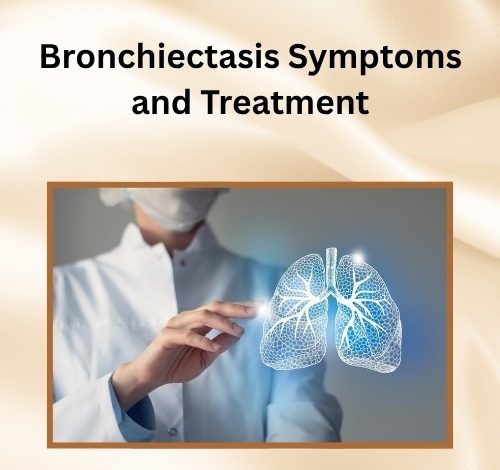 Bronchiectasis Symptoms and Treatment